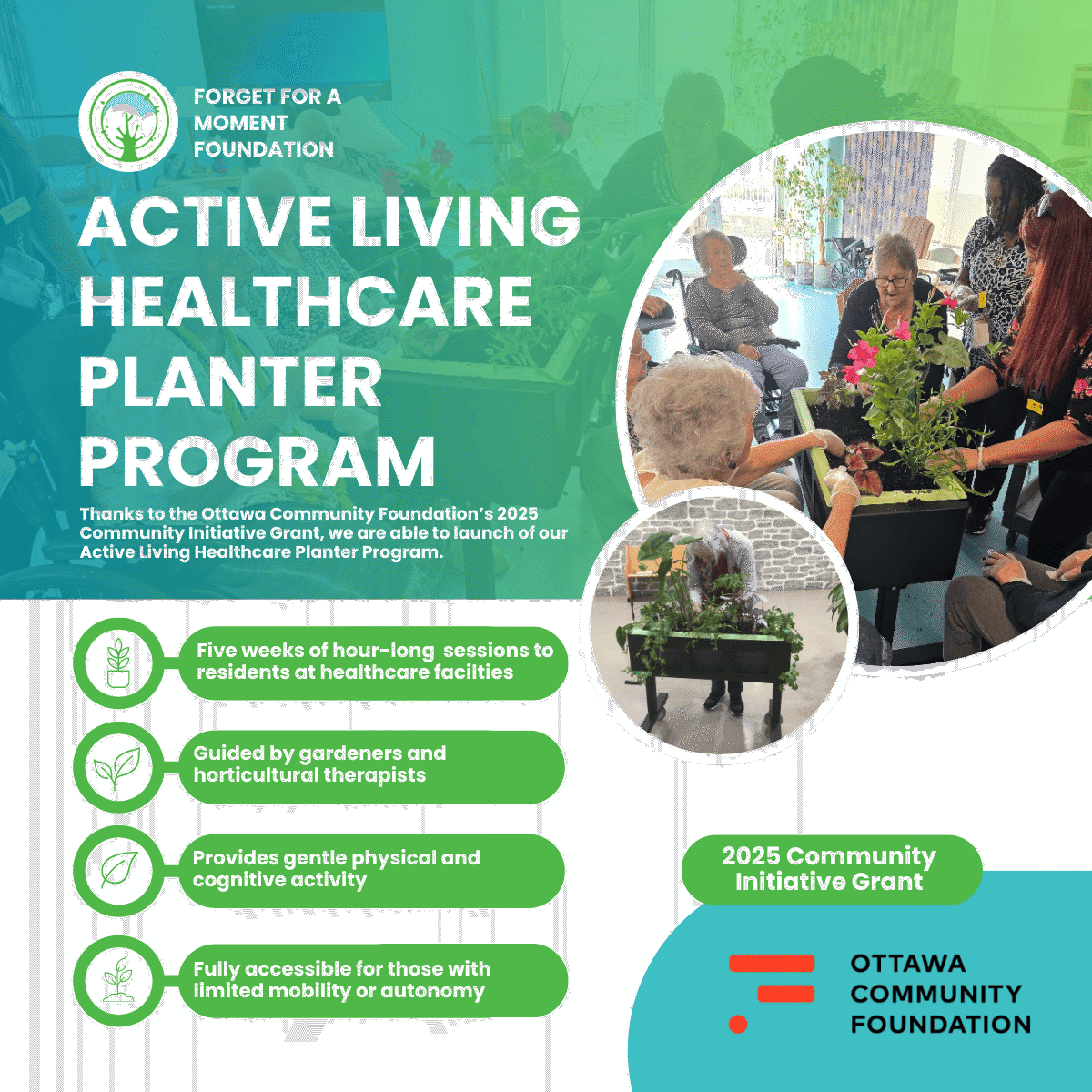 FORGET FOR A MOMENT FOUNDATION

ACTIVE LIVING HEALTHCARE PLANTER PROGRAM

Thanks to the Ottawa Community Foundation's 2025 Community Initiative Grant, we are able to launch of our Active Living Healthcare Planter Program.

Five weeks of hour-long sessions to residents at healthcare facilties

Guided by gardeners and horticultural therapists

Provides gentle physical and cognitive activity

Fully accessible for those with limited mobility or autonomy

2025 Community Initiative Grant

OTTAWA COMMUNITY FOUNDATION